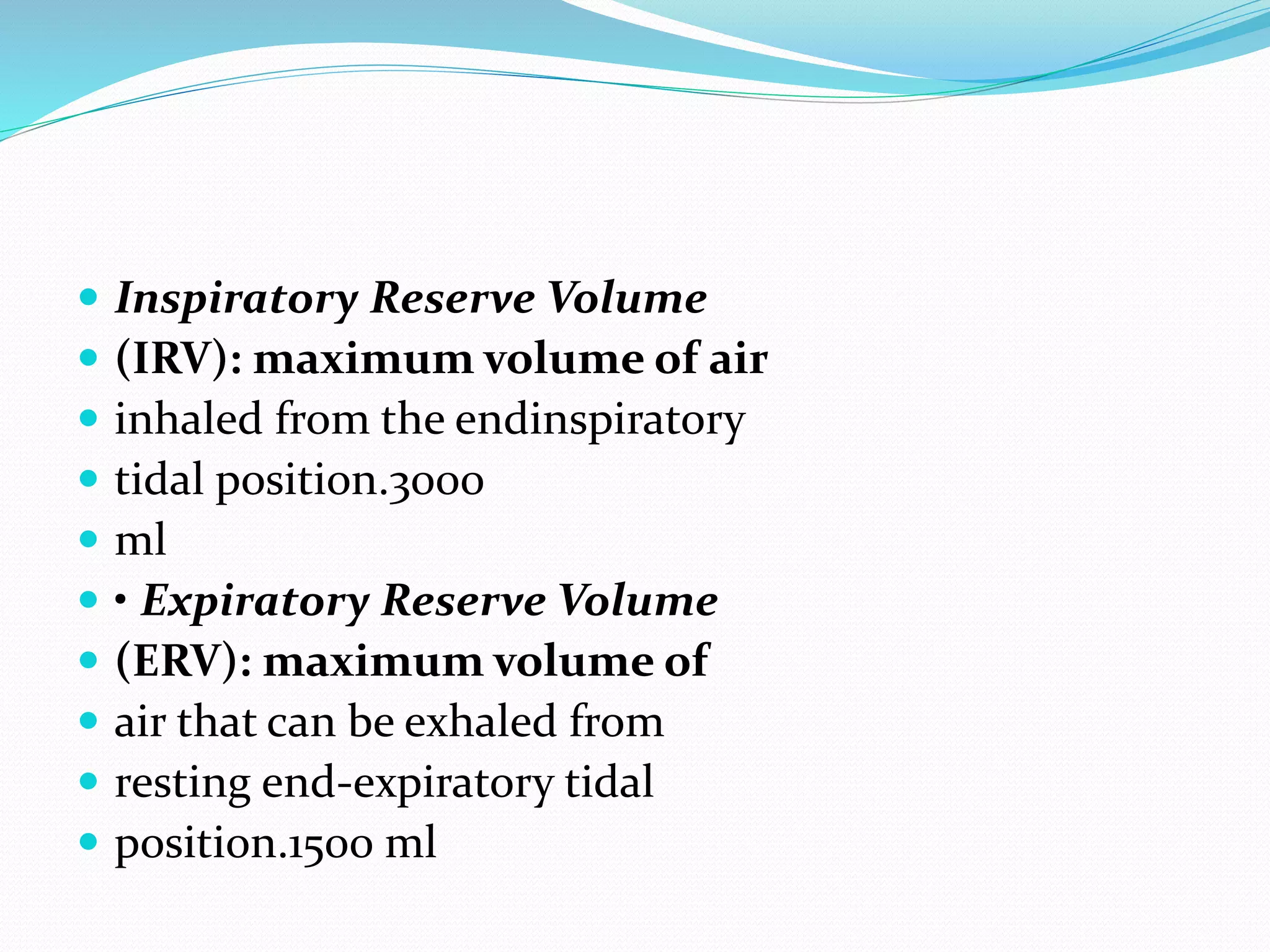 - Inspiratory Reserve Volume
- (IRV): maximum volume of air
- inhaled from the endinspiratory
- tidal position.3000
- ml
- • Expiratory Reserve Volume
- (ERV): maximum volume of
- air that can be exhaled from
- resting end-expiratory tidal
- position.1500 ml